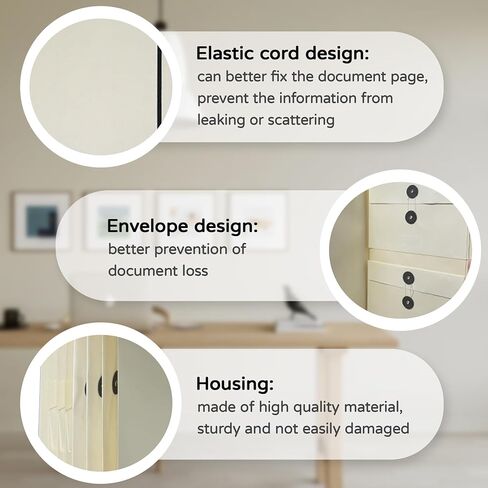 Elastic cord design:
can better fix the document page, prevent the information from leaking or scattering

Envelope design:
better prevention of document loss

Housing:
made of high quality material, sturdy and not easily damaged